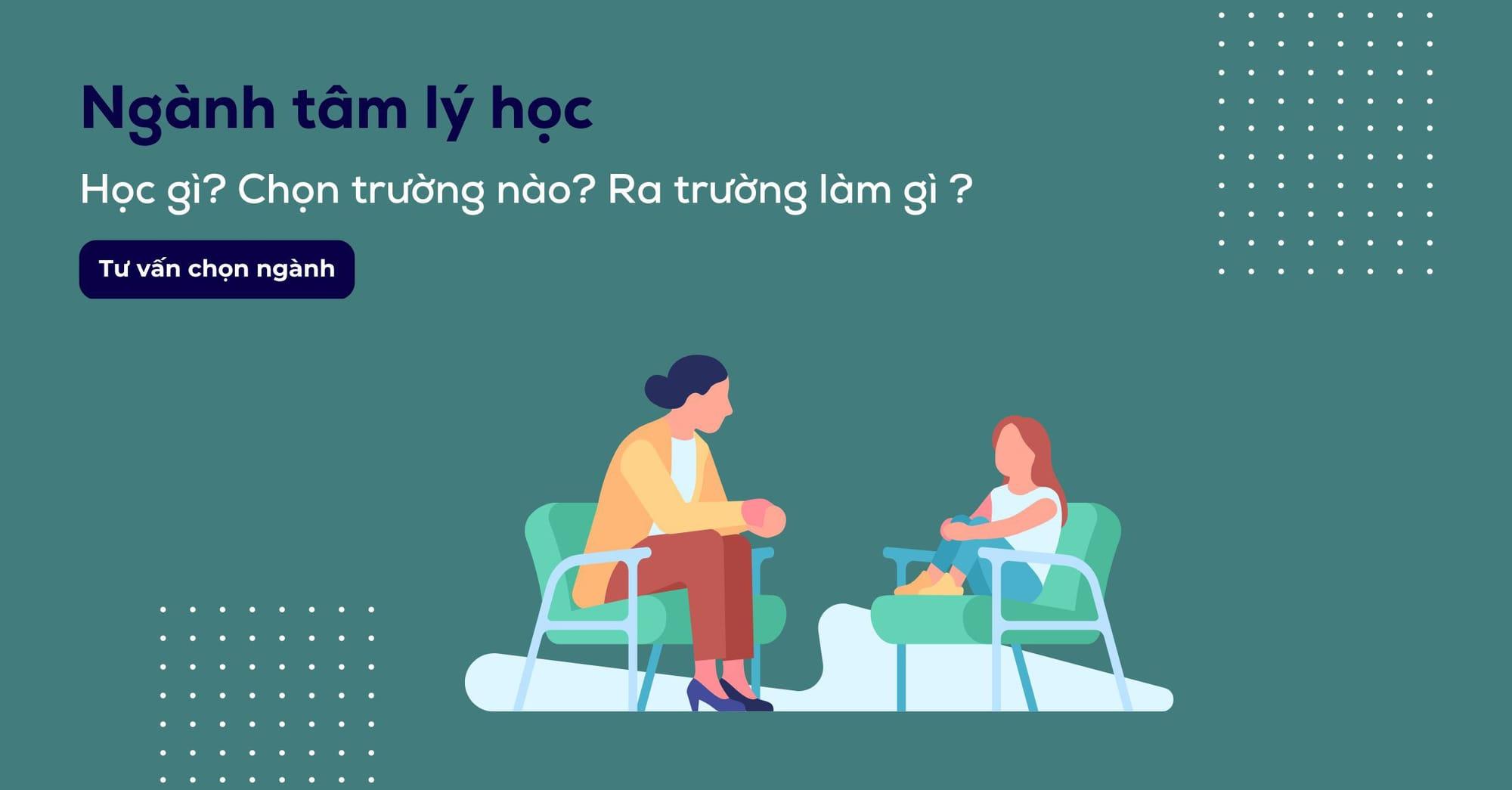 Ngành tâm lý học

Học gì? Chọn trường nào? Ra trường làm gì ?

Tư vấn chọn ngành